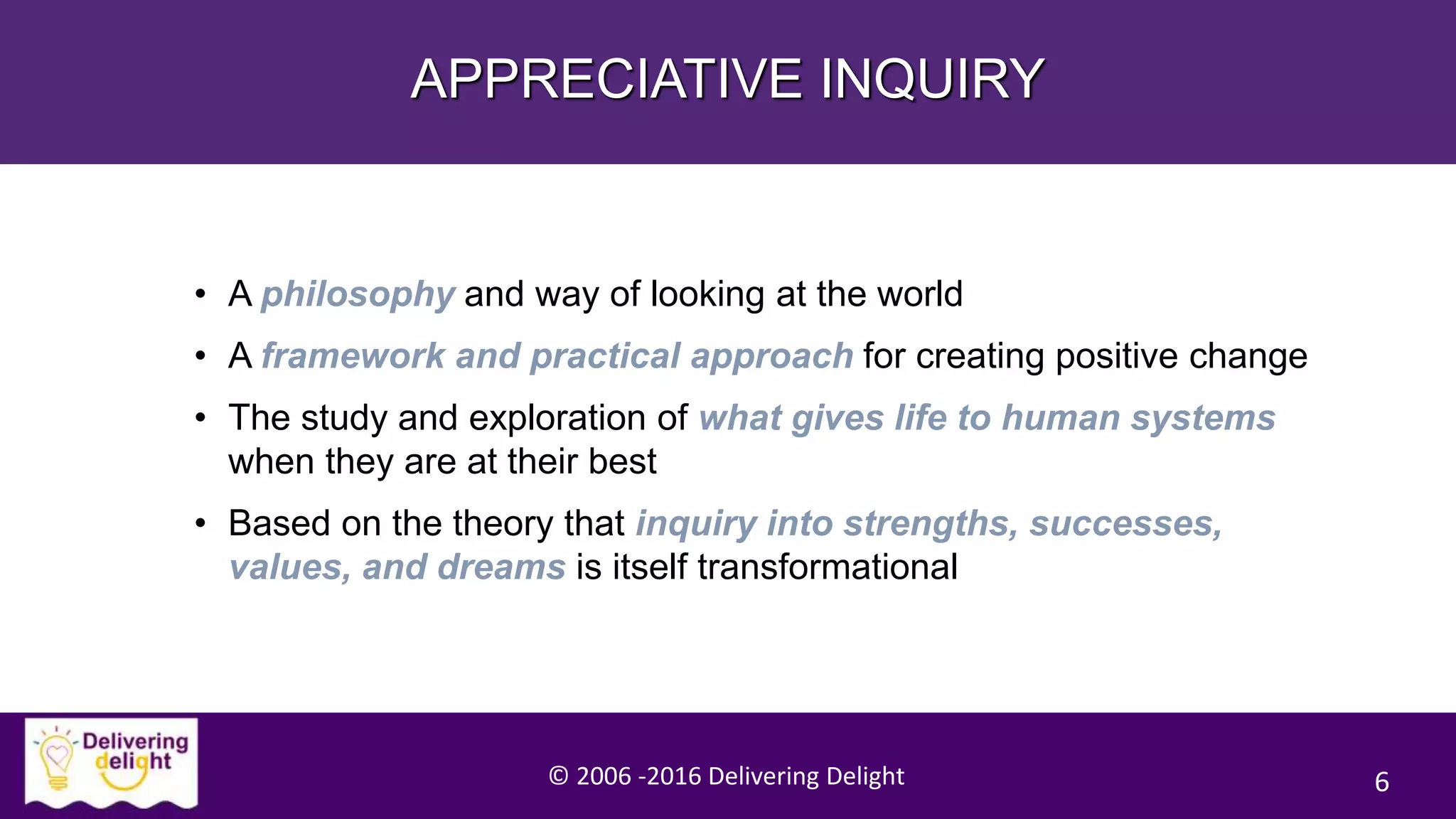 APPRECIATIVE INQUIRY

• A philosophy and way of looking at the world

• A framework and practical approach for creating positive change

• The study and exploration of what gives life to human systems when they are at their best

• Based on the theory that inquiry into strengths, successes, values, and dreams is itself transformational

Delivering delight

© 2006 -2016 Delivering Delight

6